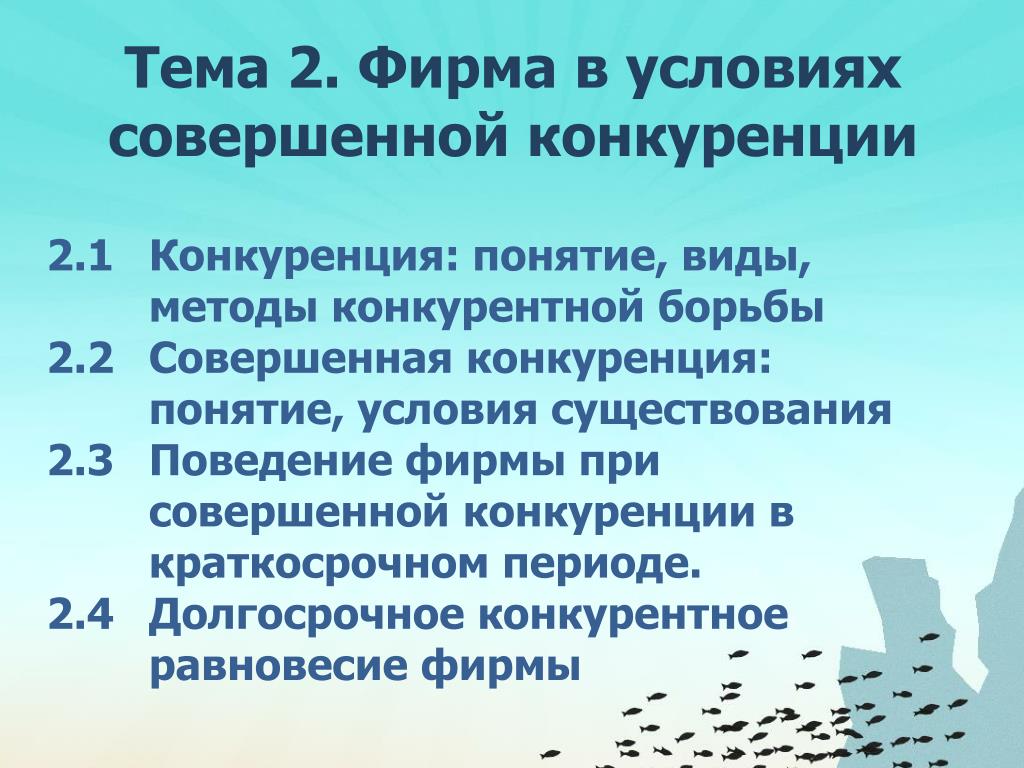 Тема 2. Фирма в условиях совершенной конкуренции

2.1 Конкуренция: понятие, виды, методы конкурентной борьбы
2.2 Совершенная конкуренция: понятие, условия существования
2.3 Поведение фирмы при совершенной конкуренции в краткосрочном периоде.
2.4 Долгосрочное конкурентное равновесие фирмы